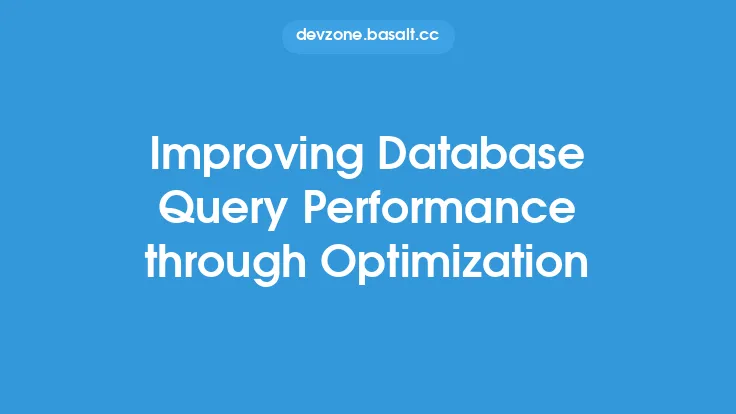 devzone.basalt.cc

Improving Database Query Performance through Optimization